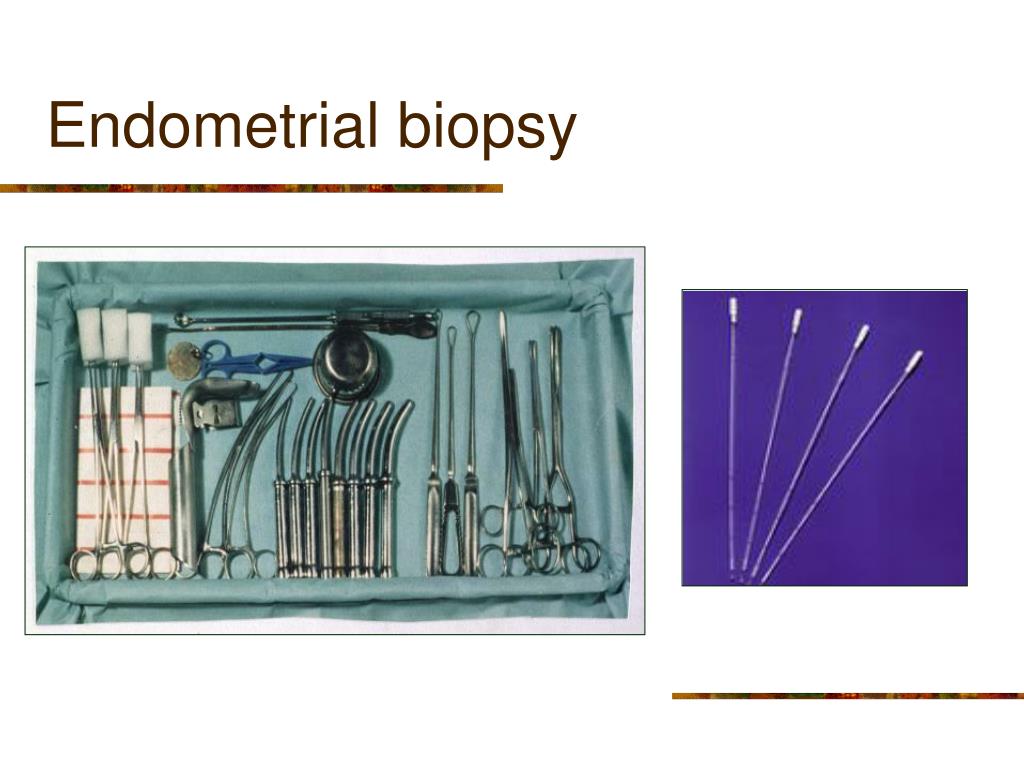 Endometrial biopsy